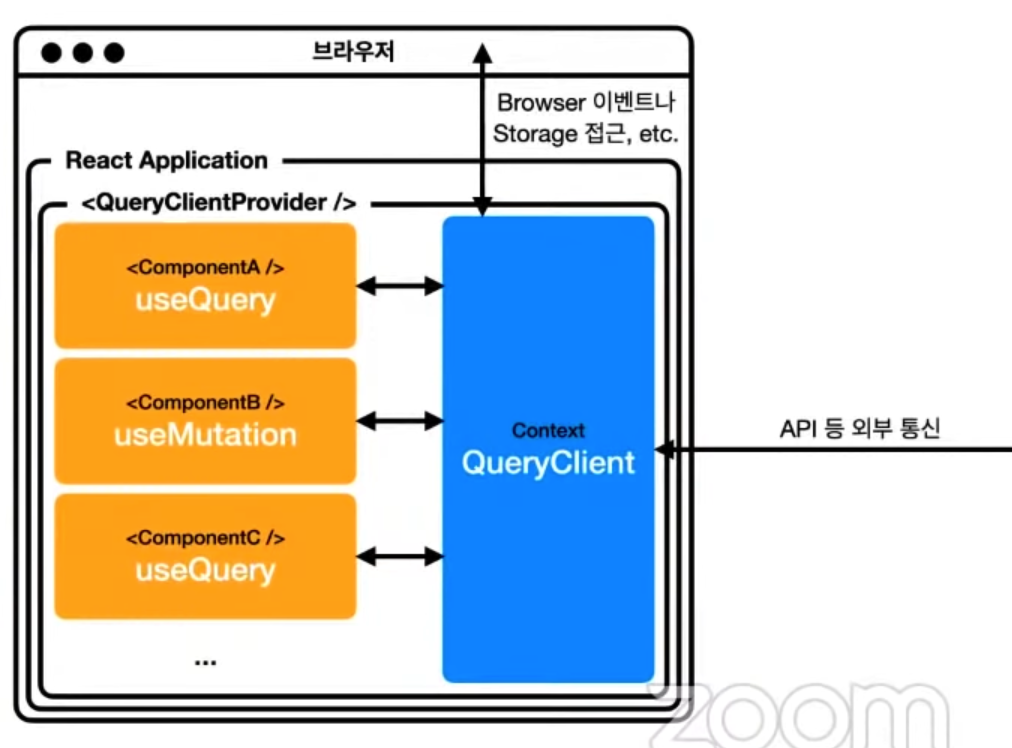 브라우저

Browser 이벤트나 Storage 접근, etc.

React Application

<QueryClientProvider />

<ComponentA />
useQuery

<ComponentB />
useMutation

<ComponentC />
useQuery

...

Context
QueryClient

API 등 외부 통신

zoom